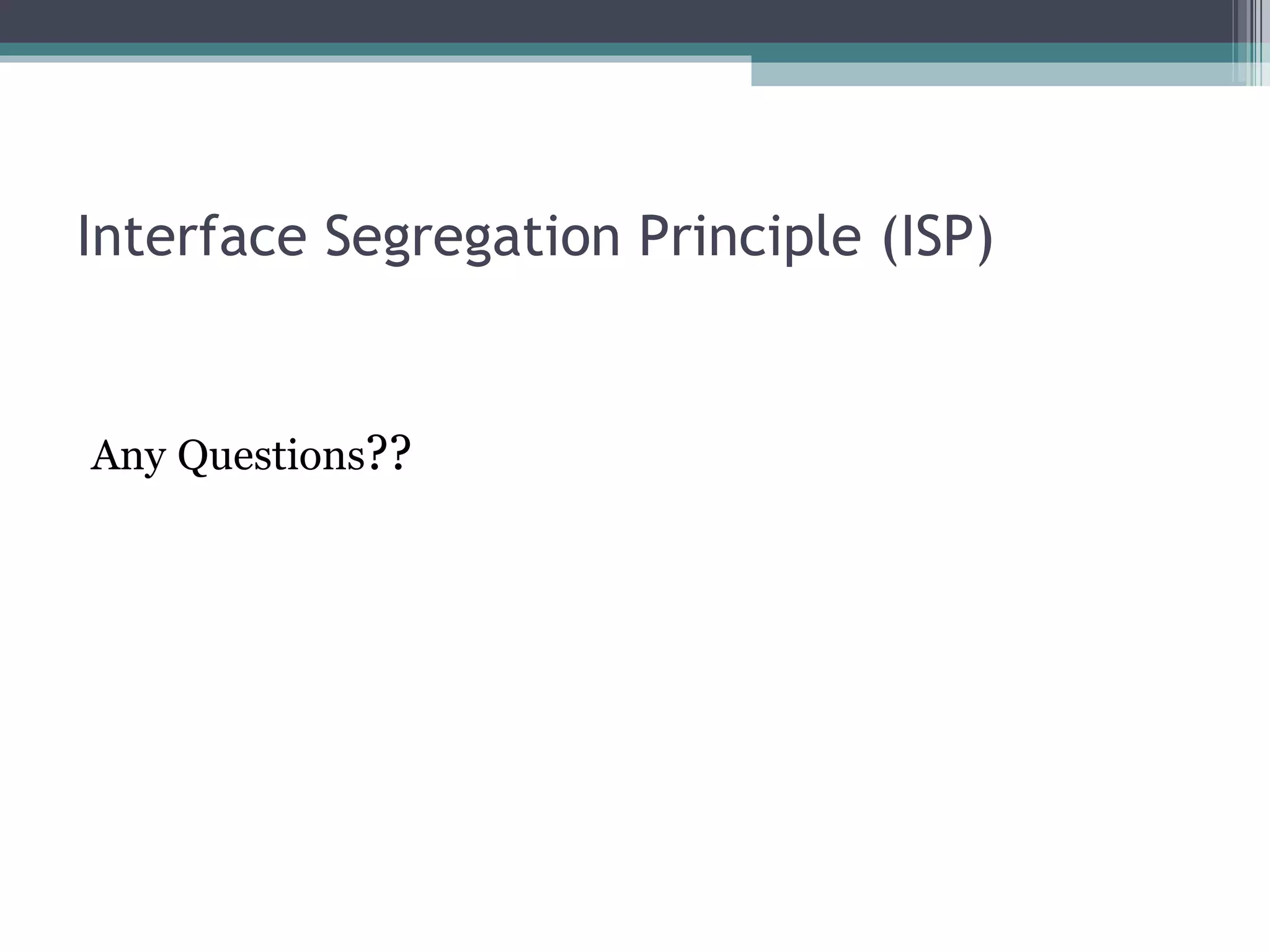 Interface Segregation Principle (ISP)

Any Questions??